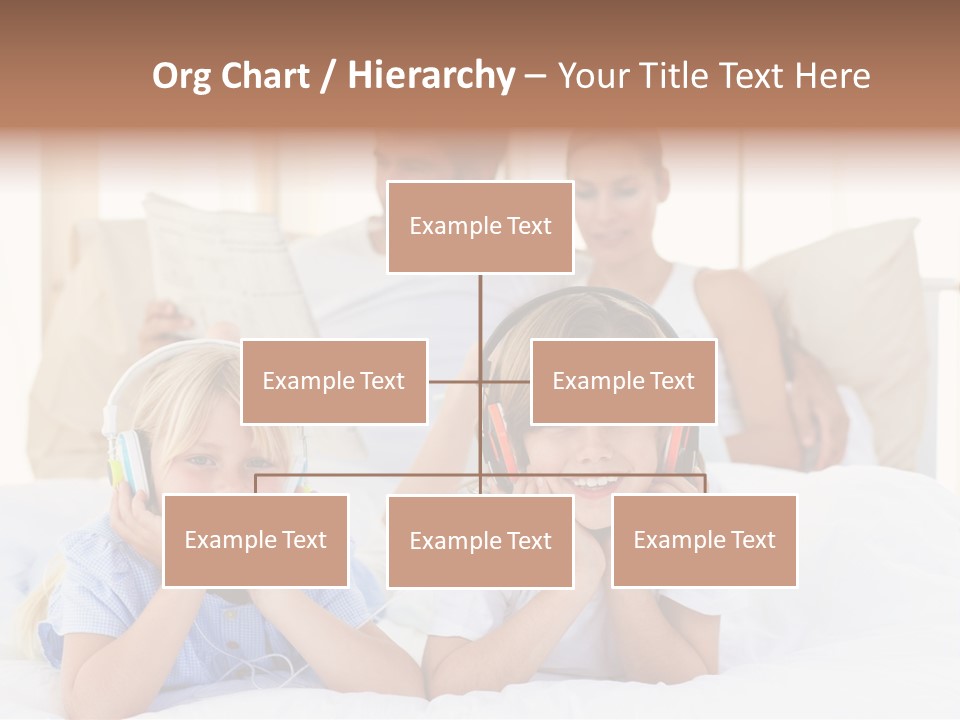 Org Chart / Hierarchy – Your Title Text Here

Example Text

Example Text

Example Text

Example Text

Example Text

Example Text